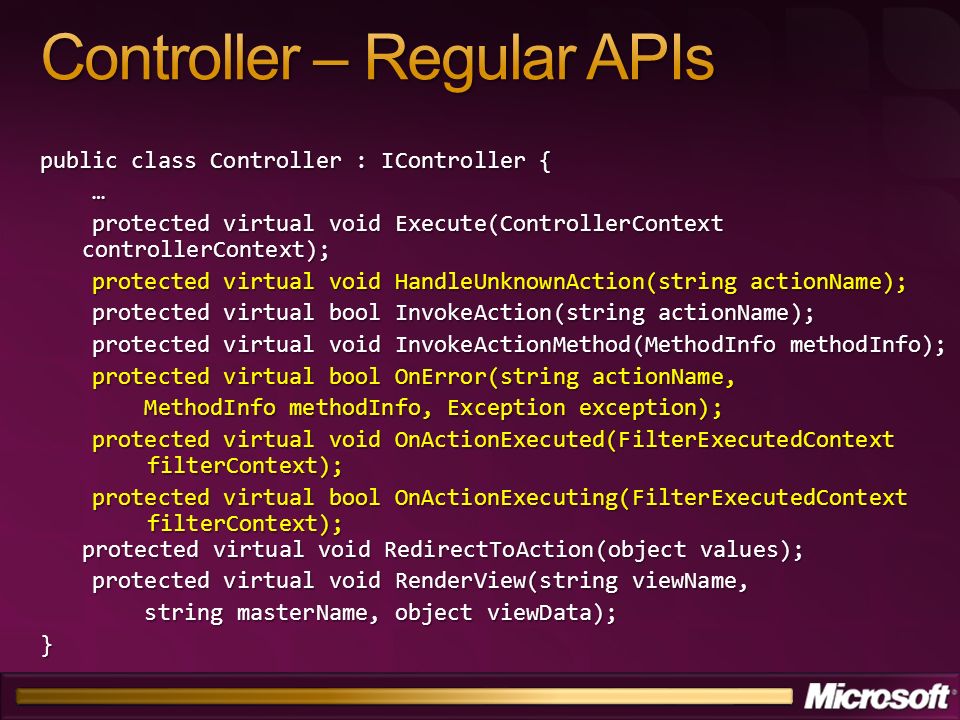 Controller – Regular APIs

public class Controller : IController {
…
protected virtual void Execute(ControllerContext controllerContext);
protected virtual void HandleUnknownAction(string actionName);
protected virtual bool InvokeAction(string actionName);
protected virtual void InvokeActionMethod(MethodInfo methodInfo);
protected virtual bool OnError(string actionName, MethodInfo methodInfo, Exception exception);
protected virtual void OnActionExecuted(FilterExecutedContext filterContext);
protected virtual bool OnActionExecuting(FilterExecutedContext filterContext);
protected virtual void RedirectToAction(object values);
protected virtual void RenderView(string viewName, string masterName, object viewData);
}

Microsoft